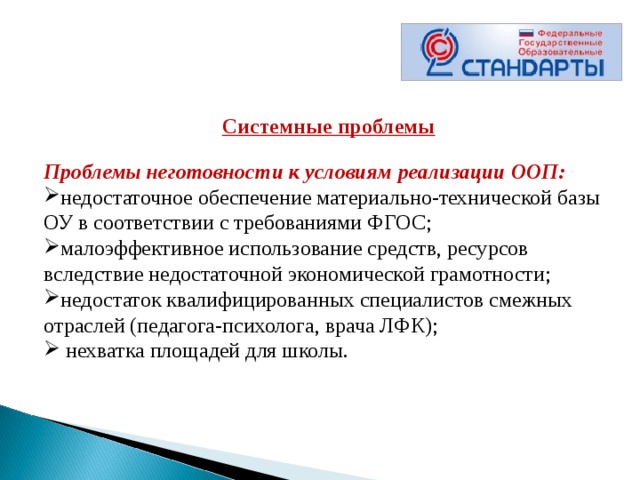 Федеральные
Государственные
Образовательные
СТАНДАРТЫ

Системные проблемы

Проблемы неготовности к условиям реализации ООП:
➢недостаточное обеспечение материально-технической базы ОУ в соответствии с требованиями ФГОС;
➢малоэффективное использование средств, ресурсов вследствие недостаточной экономической грамотности;
➢недостаток квалифицированных специалистов смежных отраслей (педагога-психолога, врача ЛФК);
➢ нехватка площадей для школы.